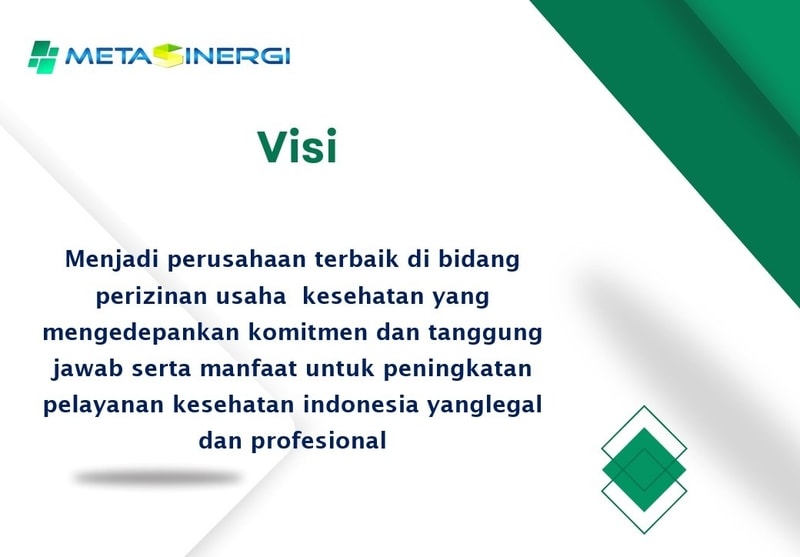 METASINERGI

Visi

Menjadi perusahaan terbaik di bidang perizinan usaha kesehatan yang mengedepankan komitmen dan tanggung jawab serta manfaat untuk peningkatan pelayanan kesehatan indonesia yanglegal dan profesional